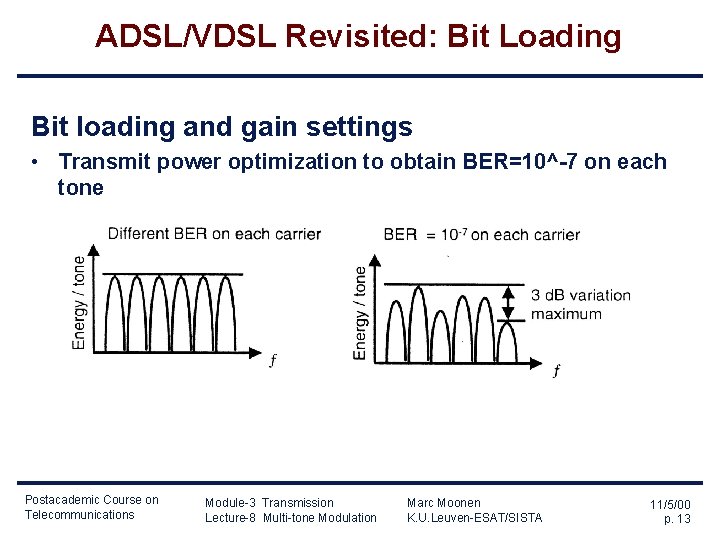 ADSL/VDSL Revisited: Bit Loading

Bit loading and gain settings

• Transmit power optimization to obtain BER=10^-7 on each tone

Different BER on each carrier

Energy / tone

$f$

BER $= 10^{-7}$ on each carrier

Energy / tone

3 dB variation maximum

$f$

Postacademic Course on Telecommunications

Module-3 Transmission
Lecture-8 Multi-tone Modulation

Marc Moonen
K.U.Leuven-ESAT/SISTA

11/5/00
p. 13